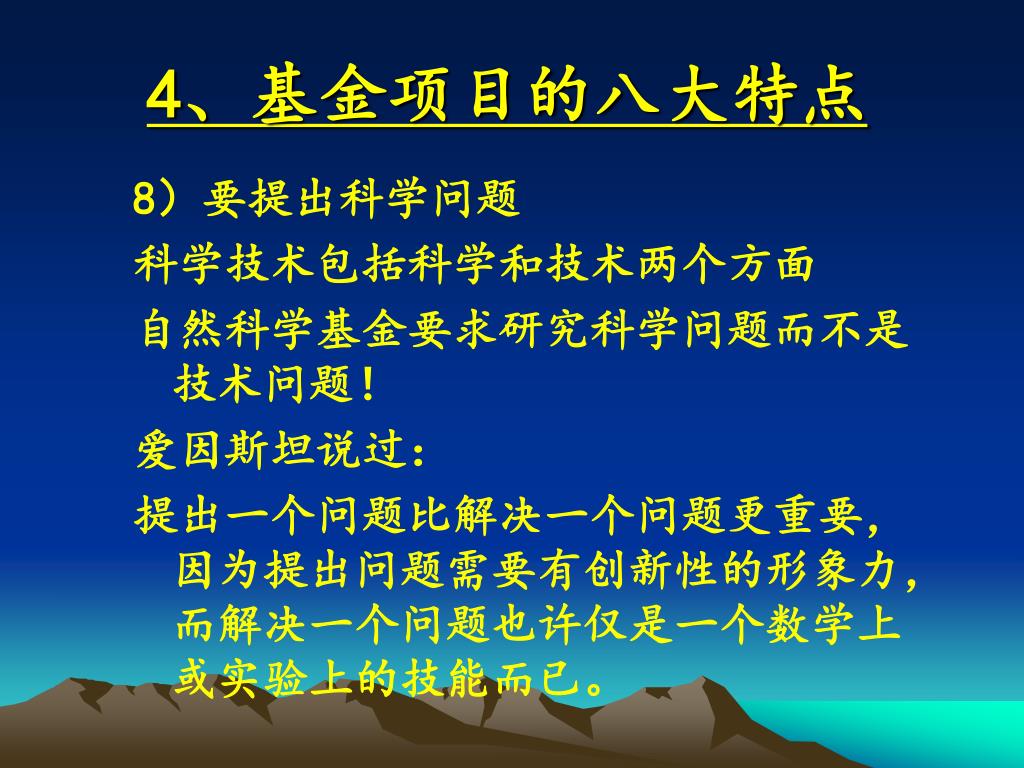 4、基金项目的八大特点

8）要提出科学问题

科学技术包括科学和技术两个方面

自然科学基金要求研究科学问题而不是技术问题！

爱因斯坦说过：

提出一个问题比解决一个问题更重要，因为提出问题需要有创新性的形象力，而解决一个问题也许仅是一个数学上或实验上的技能而已。